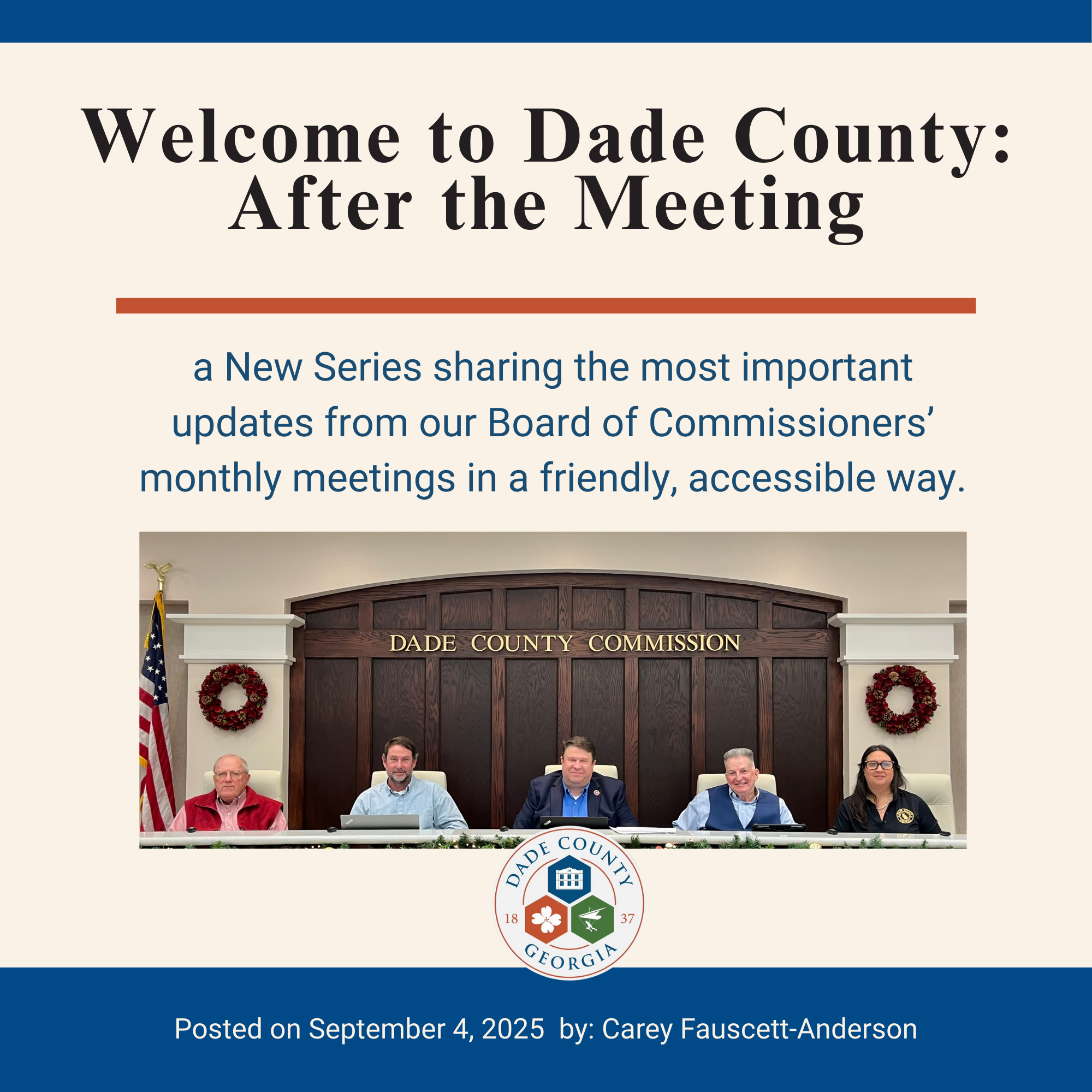 Welcome to Dade County: After the Meeting

a New Series sharing the most important updates from our Board of Commissioners' monthly meetings in a friendly, accessible way.

DADE COUNTY COMMISSION

DADE COUNTY
18 37
GEORGIA

Posted on September 4, 2025 by: Carey Fauscett-Anderson